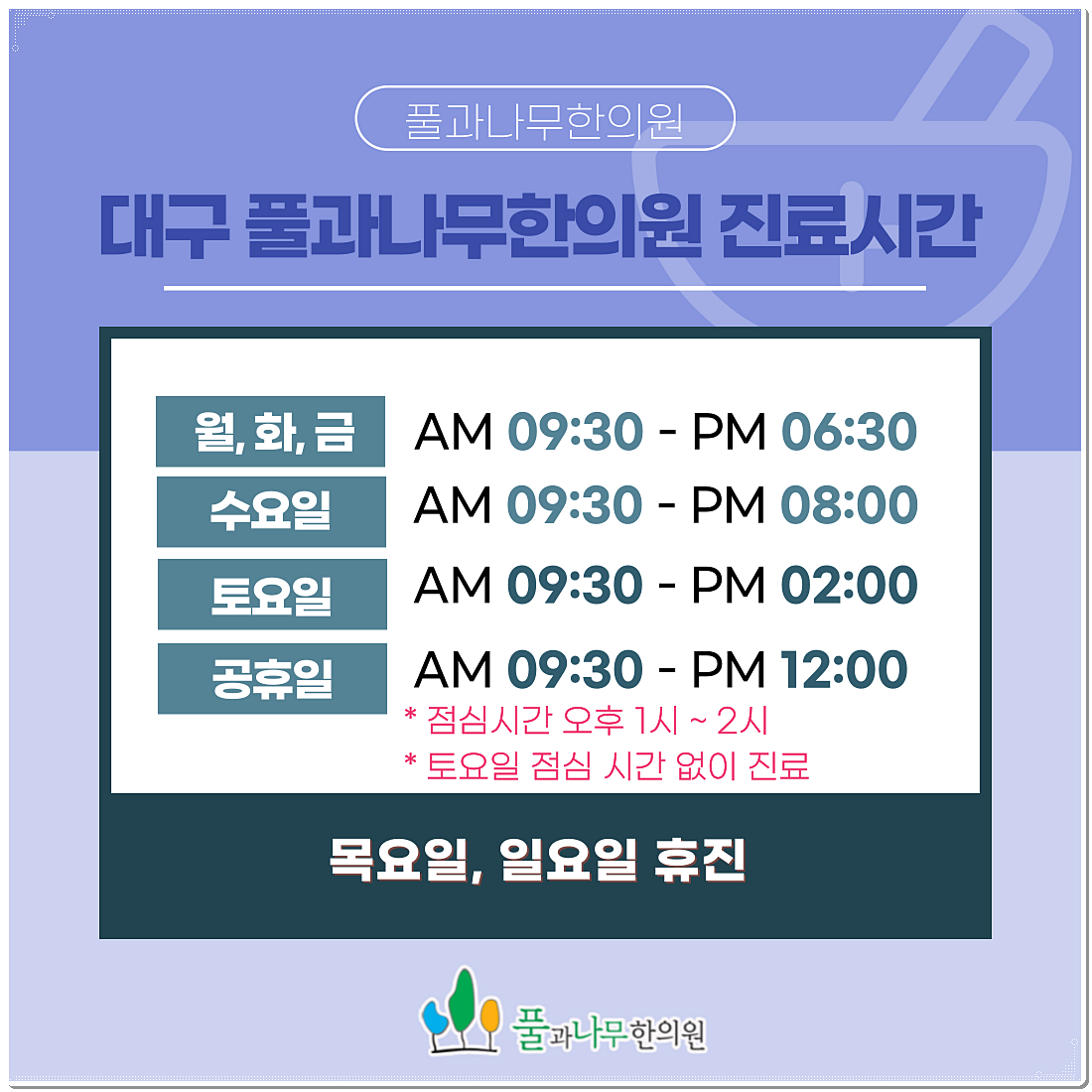 풀과나무한의원

대구 풀과나무한의원 진료시간

| 월, 화, 금 | AM 09:30 - PM 06:30 |
|---|---|
| 수요일 | AM 09:30 - PM 08:00 |
| 토요일 | AM 09:30 - PM 02:00 |
| 공휴일 | AM 09:30 - PM 12:00 |

* 점심시간 오후 1시 ~ 2시
* 토요일 점심 시간 없이 진료

목요일, 일요일 휴진

풀과나무한의원